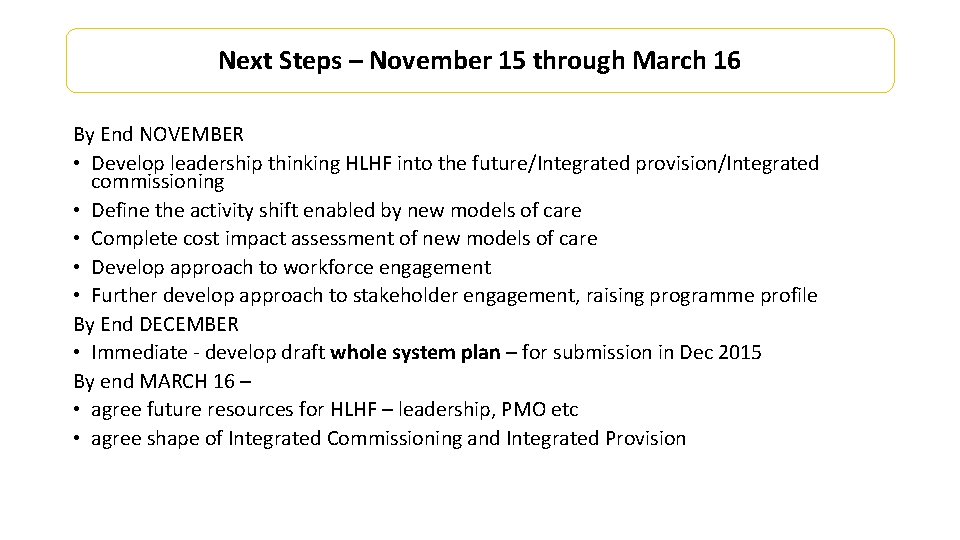 Next Steps – November 15 through March 16

By End NOVEMBER
• Develop leadership thinking HLHF into the future/Integrated provision/Integrated commissioning
• Define the activity shift enabled by new models of care
• Complete cost impact assessment of new models of care
• Develop approach to workforce engagement
• Further develop approach to stakeholder engagement, raising programme profile
By End DECEMBER
• Immediate - develop draft whole system plan – for submission in Dec 2015
By end MARCH 16 –
• agree future resources for HLHF – leadership, PMO etc
• agree shape of Integrated Commissioning and Integrated Provision